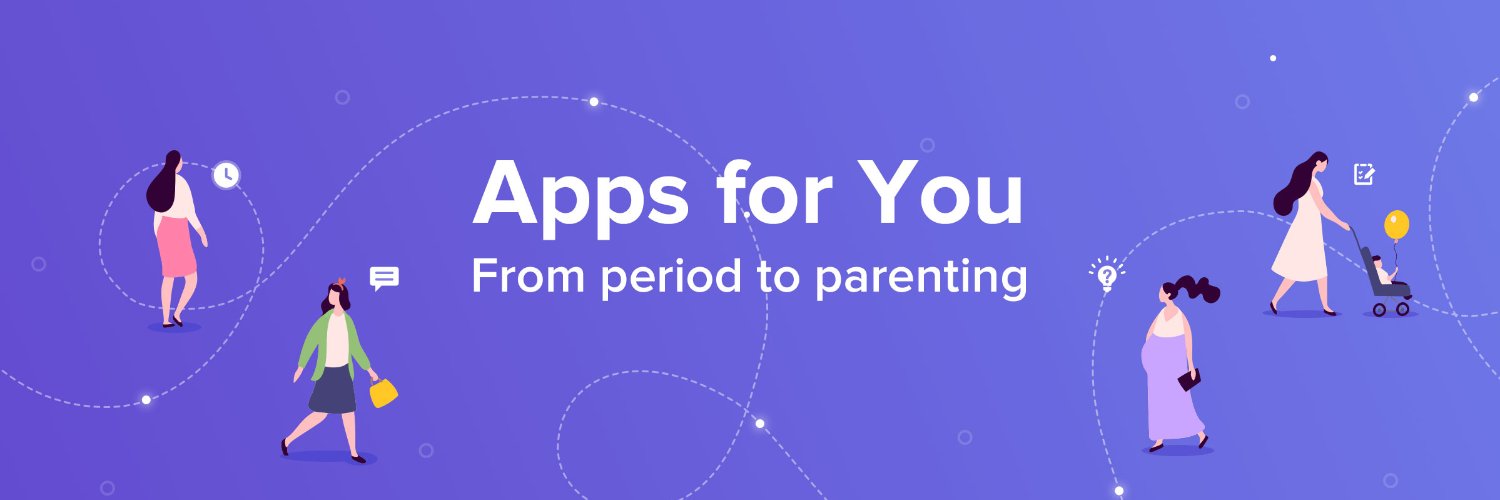 Apps for You
From period to parenting